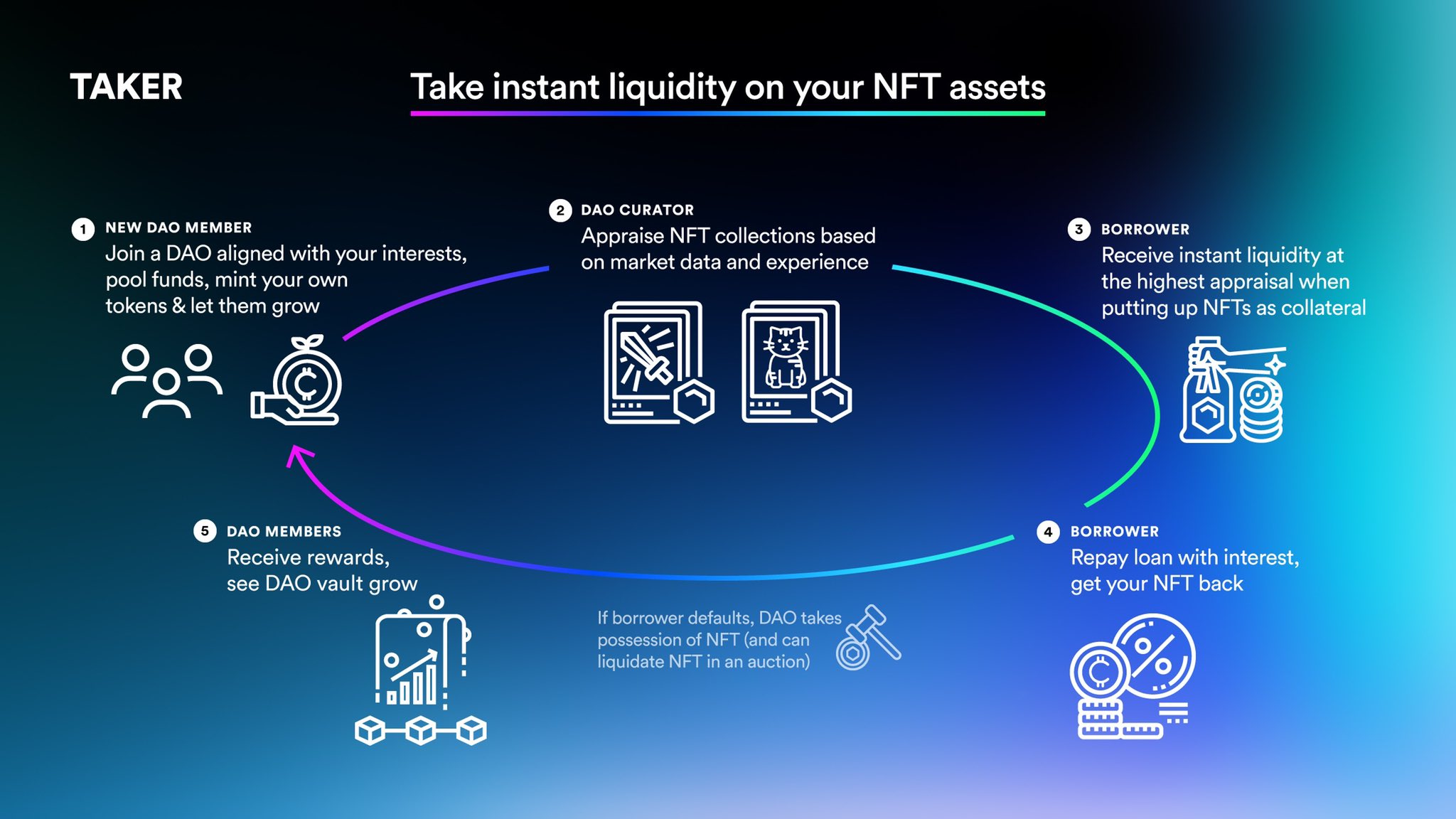 TAKER

Take instant liquidity on your NFT assets

1 NEW DAO MEMBER
Join a DAO aligned with your interests, pool funds, mint your own tokens & let them grow

2 DAO CURATOR
Appraise NFT collections based on market data and experience

3 BORROWER
Receive instant liquidity at the highest appraisal when putting up NFTs as collateral

4 BORROWER
Repay loan with interest, get your NFT back

If borrower defaults, DAO takes possession of NFT (and can liquidate NFT in an auction)

5 DAO MEMBERS
Receive rewards, see DAO vault grow